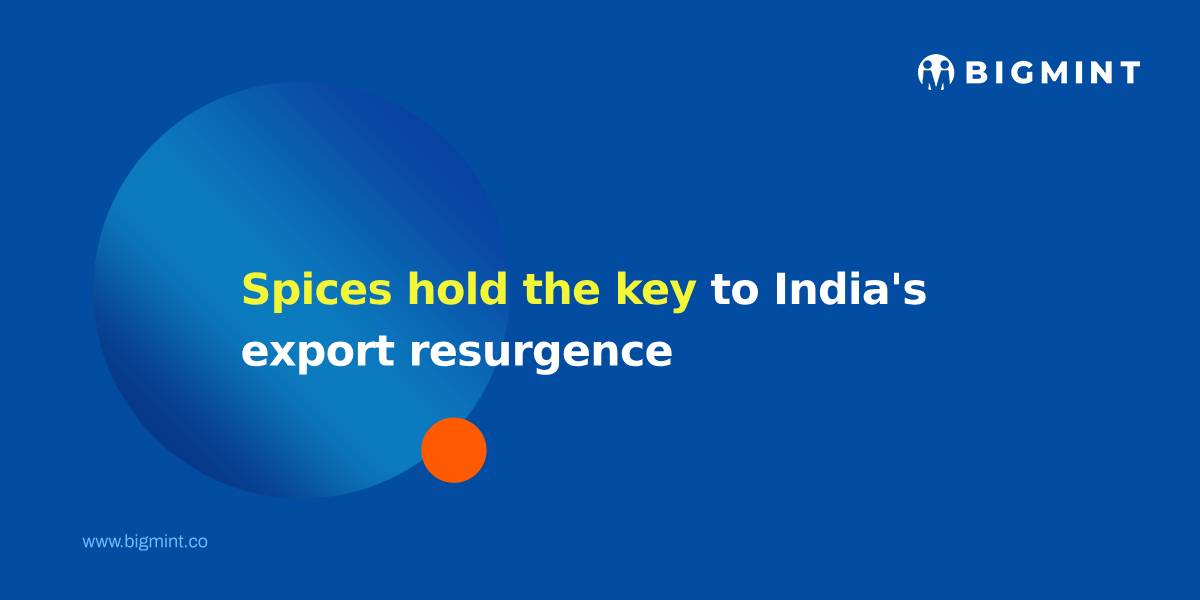 BIGMINT

Spices hold the key to India's export resurgence

www.bigmint.co